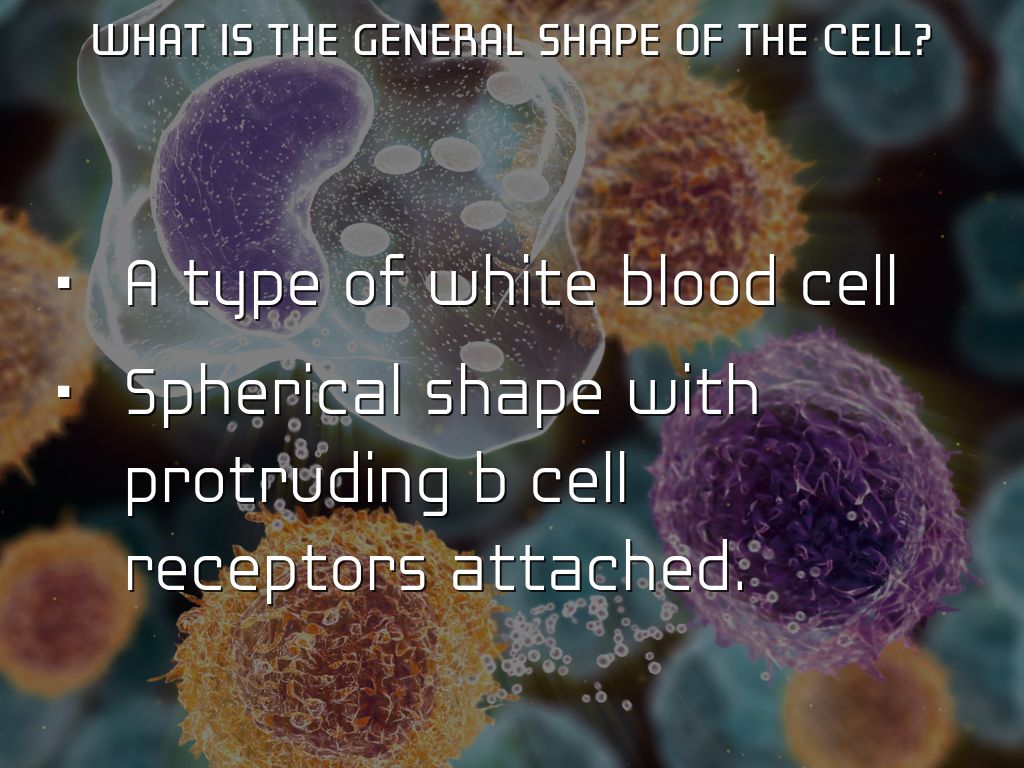 WHAT IS THE GENERAL SHAPE OF THE CELL?

- A type of white blood cell
- Spherical shape with protruding b cell receptors attached.